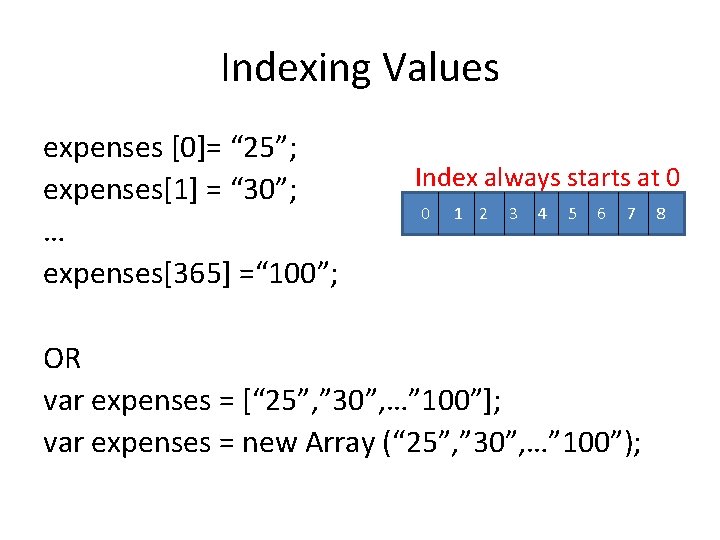 Indexing Values

expenses [0]= “25”;
expenses[1] = “30”;
…
expenses[365] =“100”;

Index always starts at 0

| 0 | 1 | 2 | 3 | 4 | 5 | 6 | 7 | 8 |
|---|---|---|---|---|---|---|---|---|

OR
var expenses = [“25”,”30”,…”100”];
var expenses = new Array (“25”,”30”,…”100”);